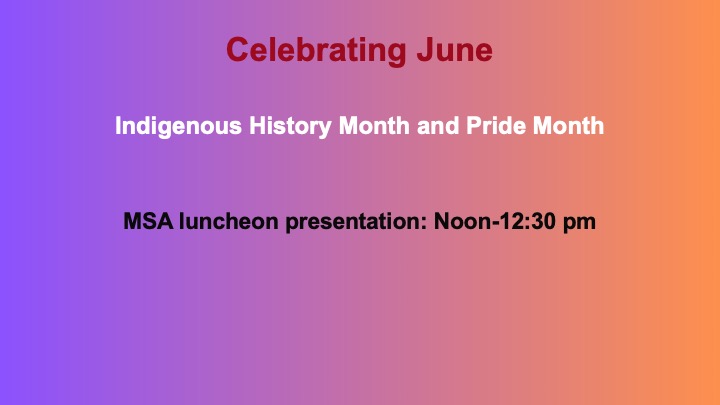 Celebrating June

Indigenous History Month and Pride Month

MSA luncheon presentation: Noon-12:30 pm